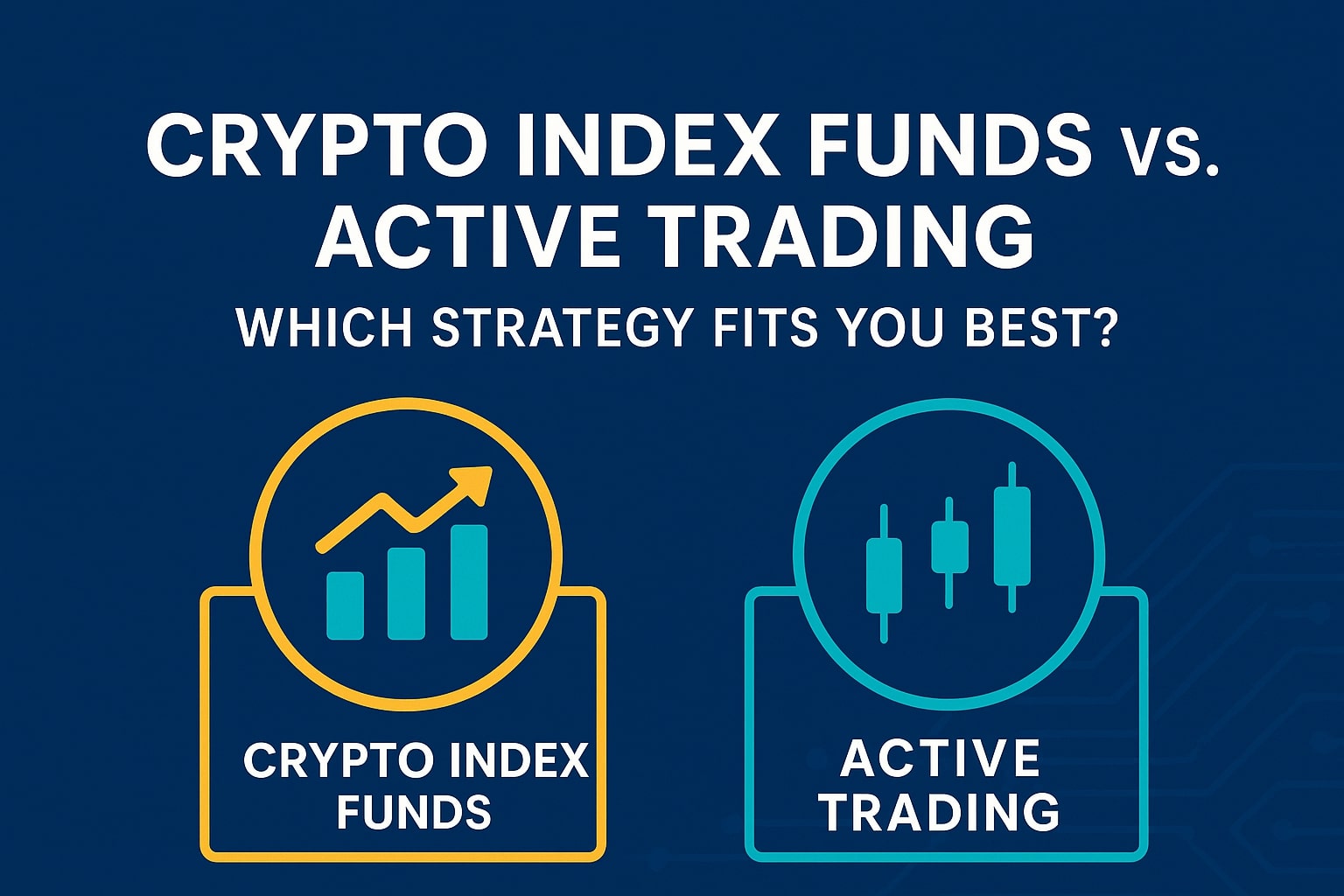 CRYPTO INDEX FUNDS vs. ACTIVE TRADING

WHICH STRATEGY FITS YOU BEST?

CRYPTO INDEX FUNDS

ACTIVE TRADING